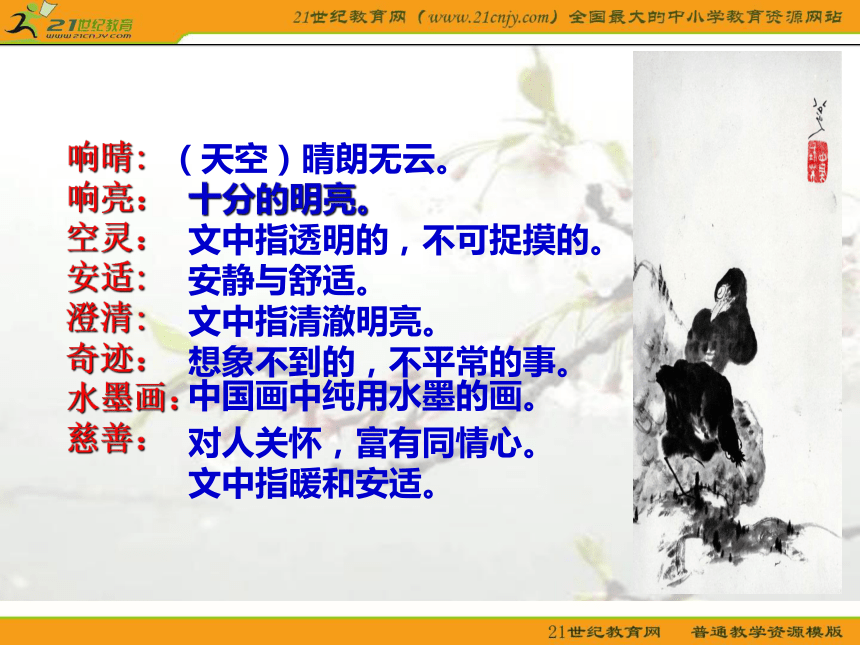 21世纪教育
www.21cnjy.com

21世纪教育网（www.21cnjy.com）全国最大的中小学教育资源网站

响晴：（天空）晴朗无云。
响亮：十分的明亮。
空灵：文中指透明的，不可捉摸的。
安适：安静与舒适。
澄清：文中指清澈明亮。
奇迹：想象不到的，不平常的事。
水墨画：中国画中纯用水墨的画。
慈善：对人关怀，富有同情心。文中指暖和安适。

21世纪教育网 普通教学资源模版